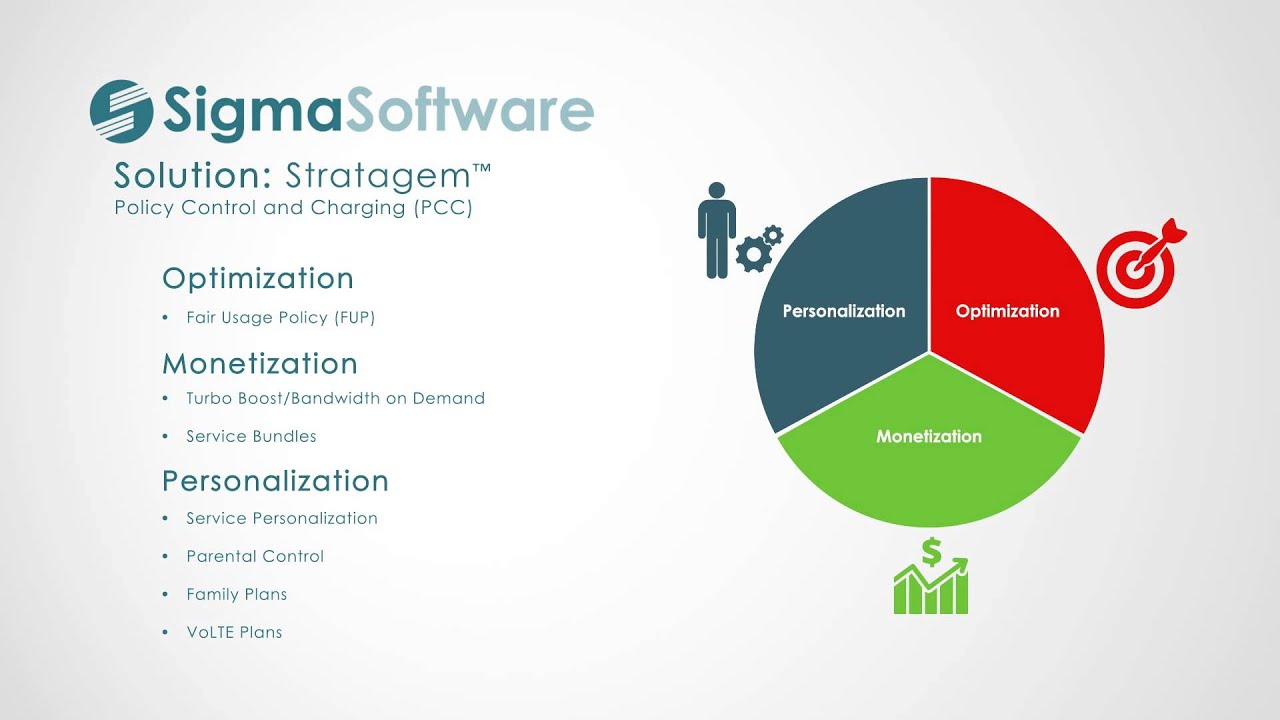 SigmaSoftware

Solution: Stratagem™
Policy Control and Charging (PCC)

Optimization
• Fair Usage Policy (FUP)

Monetization
• Turbo Boost/Bandwidth on Demand
• Service Bundles

Personalization
• Service Personalization
• Parental Control
• Family Plans
• VoLTE Plans

Personalization
Optimization
Monetization
$